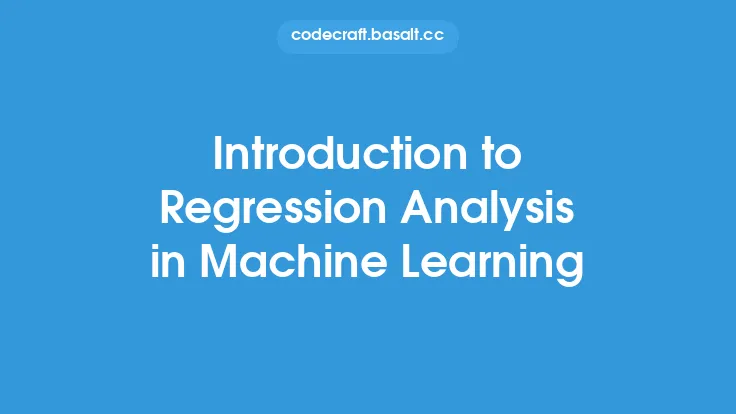 codecraft.basalt.cc

Introduction to Regression Analysis in Machine Learning